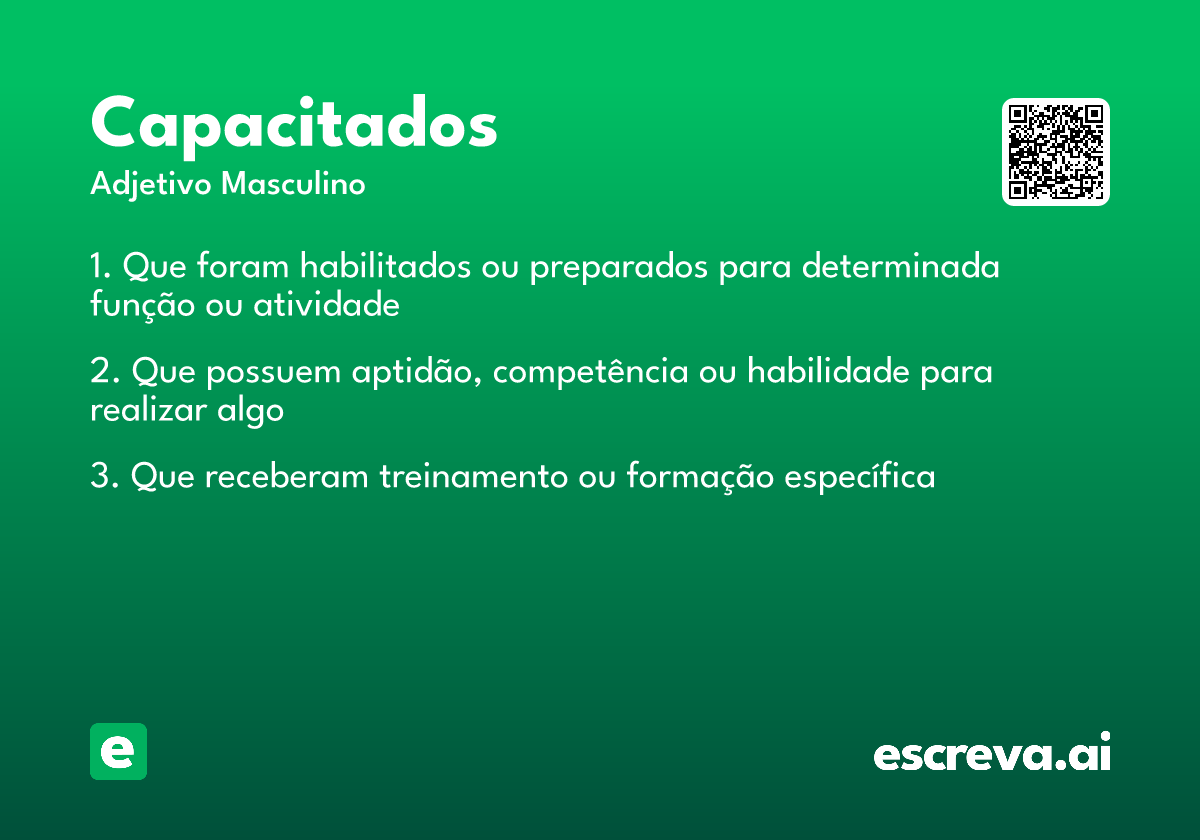 Capacitados
Adjetivo Masculino

1. Que foram habilitados ou preparados para determinada função ou atividade

2. Que possuem aptidão, competência ou habilidade para realizar algo

3. Que receberam treinamento ou formação específica

e

escreva.ai